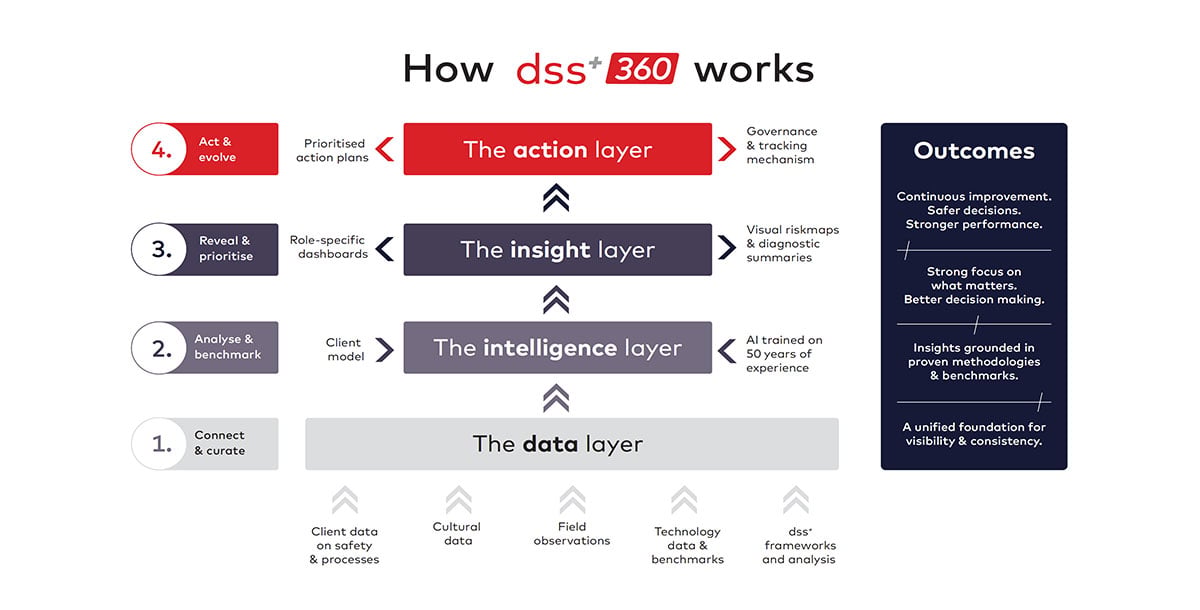 How dss+ 360 works

4. Act & evolve

Prioritised action plans

The action layer

Governance & tracking mechanism

3. Reveal & prioritise

Role-specific dashboards

The insight layer

Visual riskmaps & diagnostic summaries

2. Analyse & benchmark

Client model

The intelligence layer

AI trained on 50 years of experience

1. Connect & curate

The data layer

Client data on safety & processes

Cultural data

Field observations

Technology data & benchmarks

dss+ frameworks and analysis

Outcomes

Continuous improvement. Safer decisions. Stronger performance.

Strong focus on what matters. Better decision making.

Insights grounded in proven methodologies & benchmarks.

A unified foundation for visibility & consistency.